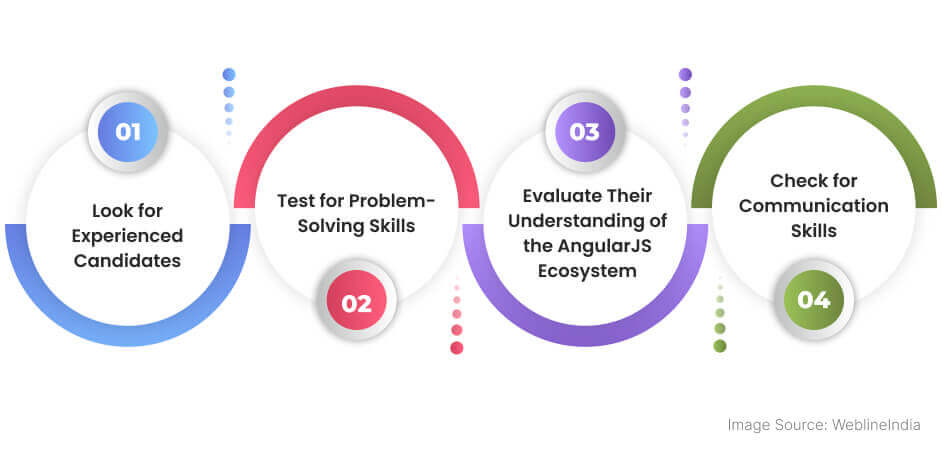 01

Look for Experienced Candidates

Test for Problem-Solving Skills

02

03

Evaluate Their Understanding of the AngularJS Ecosystem

Check for Communication Skills

04

Image Source: WeblineIndia